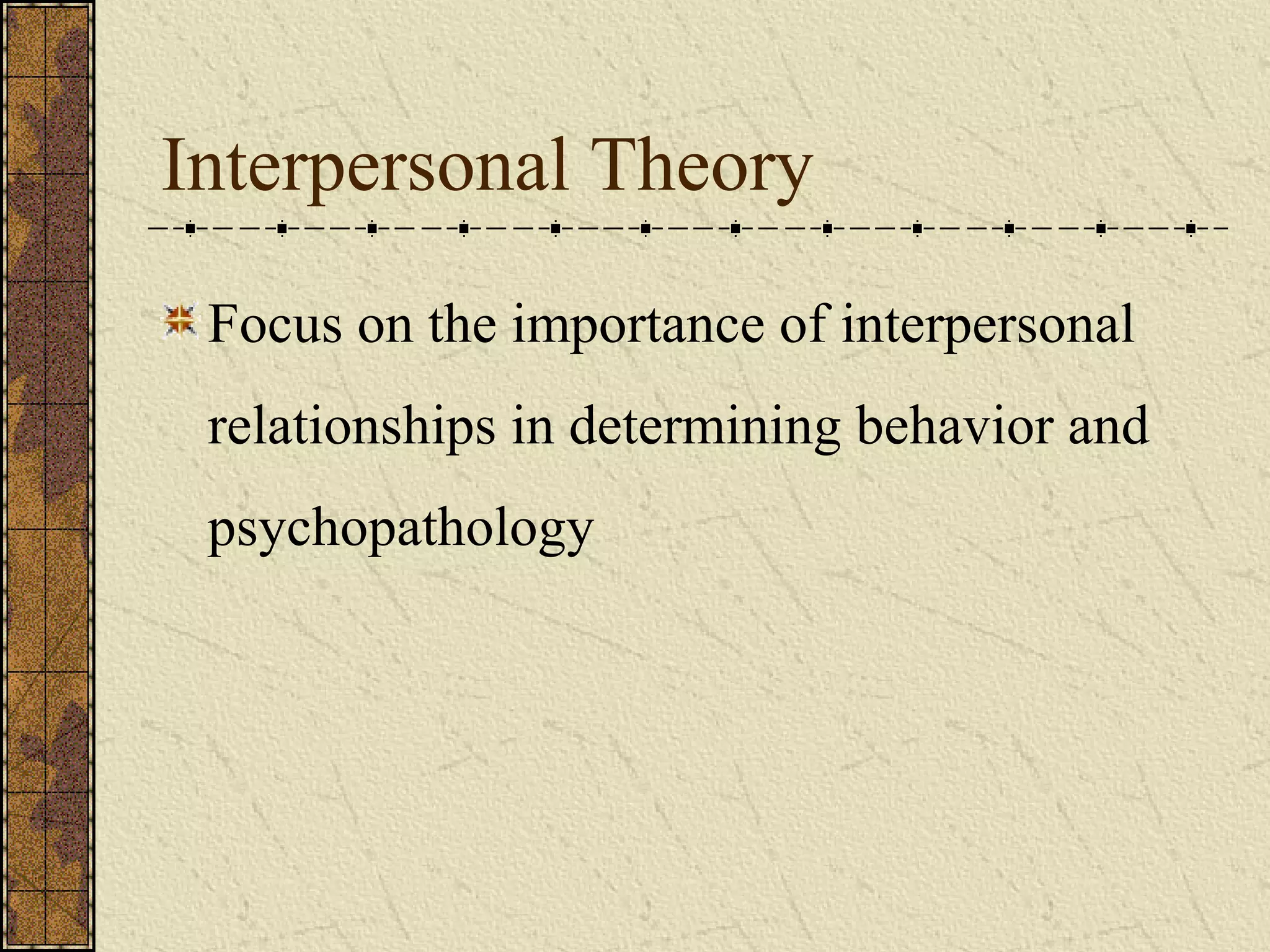 Interpersonal Theory

Focus on the importance of interpersonal relationships in determining behavior and psychopathology